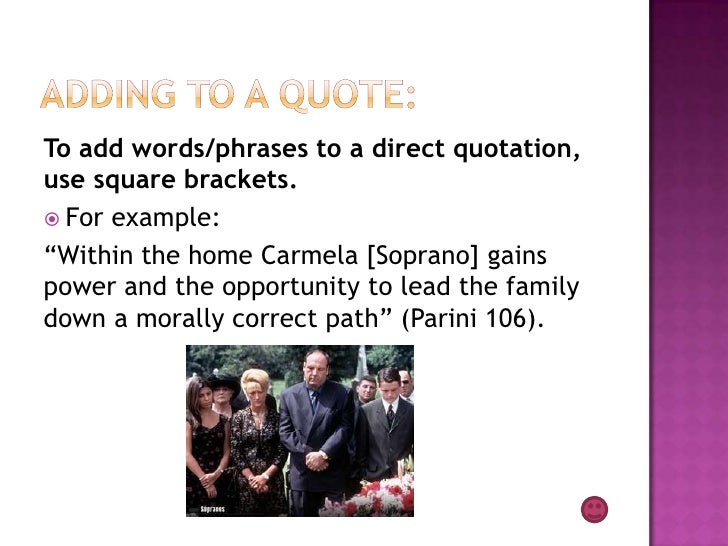 ADDING TO A QUOTE:

To add words/phrases to a direct quotation, use square brackets.

For example:

“Within the home Carmela [Soprano] gains power and the opportunity to lead the family down a morally correct path” (Parini 106).

Sopranos